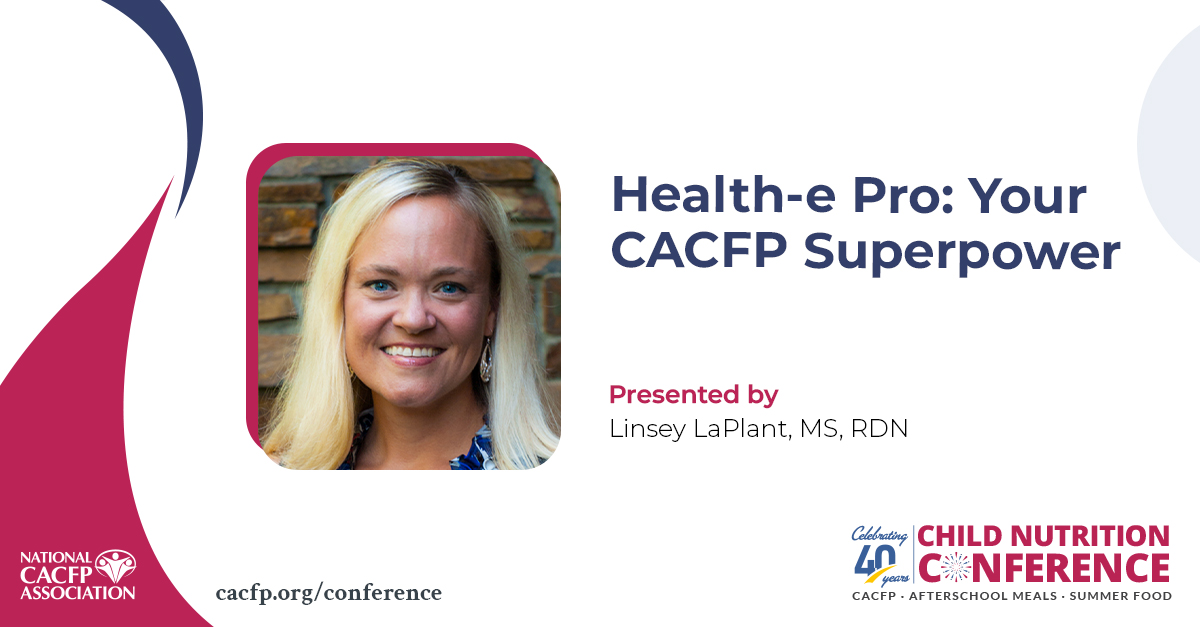 Health-e Pro: Your CACFP Superpower

Presented by
Linsey LaPlant, MS, RDN

NATIONAL CACFP ASSOCIATION

cacfp.org/conference

Celebrating 40 years

CHILD NUTRITION CONFERENCE

CACFP · AFTERSCHOOL MEALS · SUMMER FOOD